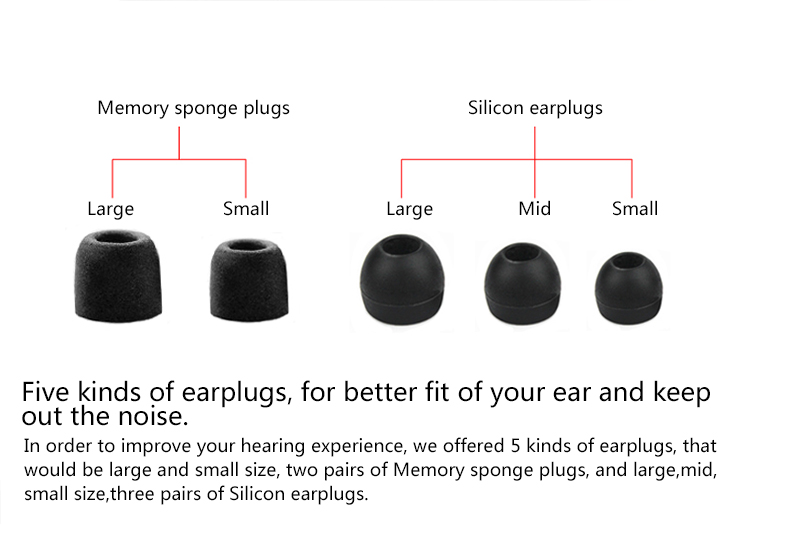 Memory sponge plugs

Large Small

Silicon earplugs

Large Mid Small

Five kinds of earplugs, for better fit of your ear and keep out the noise.

In order to improve your hearing experience, we offered 5 kinds of earplugs, that would be large and small size, two pairs of Memory sponge plugs, and large,mid, small size,three pairs of Silicon earplugs.